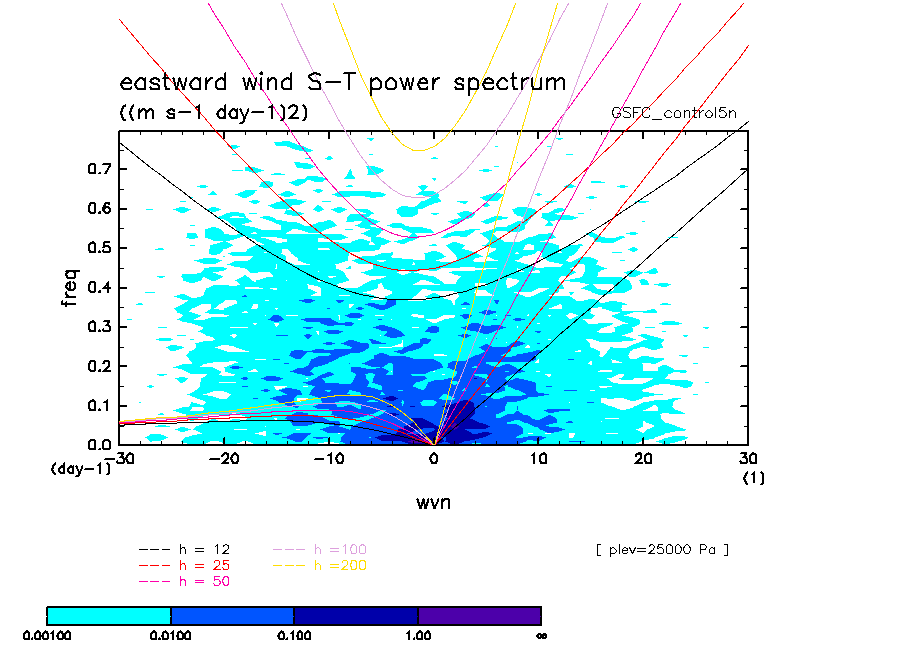 eastward wind S-T power spectrum

((m s-1 day-1)2)

GSFC_control5n

freq

0.7
0.6
0.5
0.4
0.3
0.2
0.1
0.0

(day-1) -30 -20 -10 0 10 20 30
(1)

wvn

--- h = 12
--- h = 25
--- h = 50
--- h =100
--- h =200

[ plev=25000 Pa ]

0.00100 0.0100 0.100 1.00 ∞